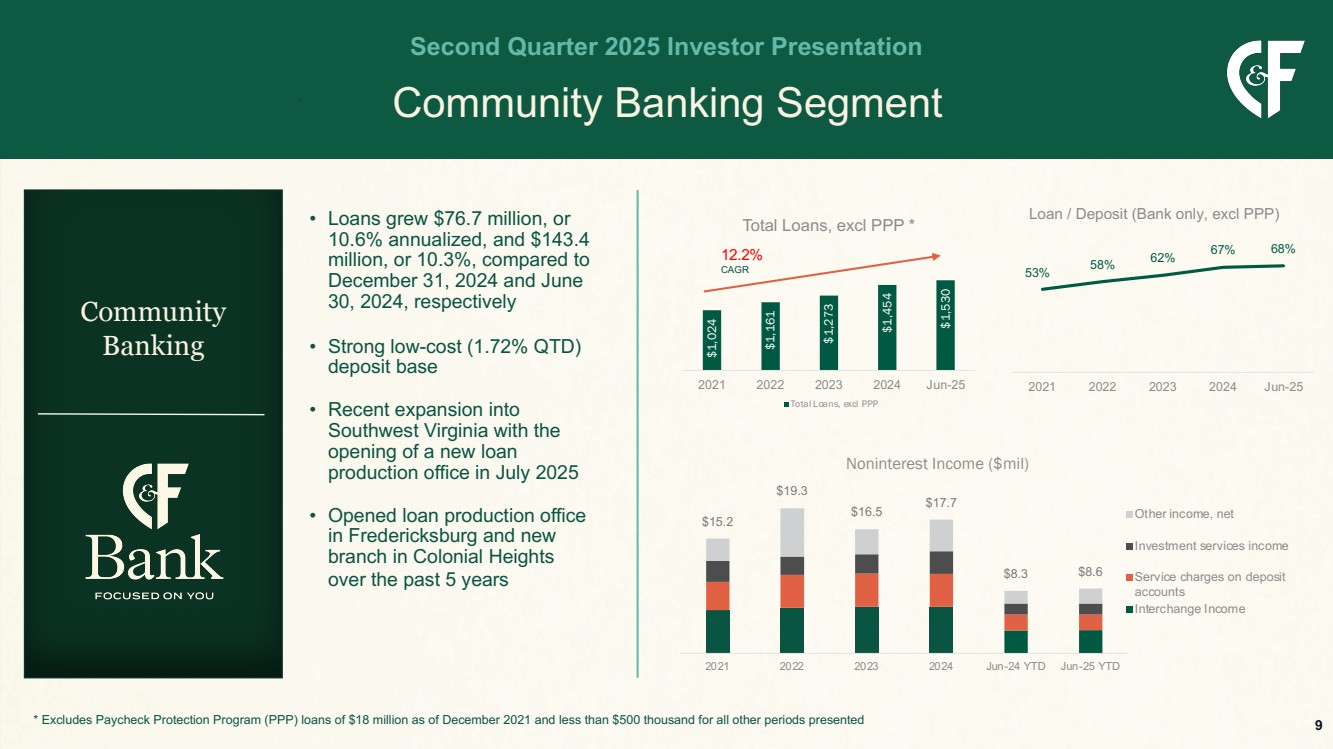 Second Quarter 2025 Investor Presentation

Community Banking Segment

C&F

Community Banking

C&F Bank FOCUSED ON YOU

• Loans grew \$76.7 million, or 10.6% annualized, and \$143.4 million, or 10.3%, compared to December 31, 2024 and June 30, 2024, respectively

• Strong low-cost (1.72% QTD) deposit base

• Recent expansion into Southwest Virginia with the opening of a new loan production office in July 2025

• Opened loan production office in Fredericksburg and new branch in Colonial Heights over the past 5 years

Total Loans, excl PPP *

12.2% CAGR

\$1,024 \$1,161 \$1,273 \$1,454 \$1,530

2021 2022 2023 2024 Jun-25

Total Loans, excl PPP

Loan / Deposit (Bank only, excl PPP)

53% 58% 62% 67% 68%

2021 2022 2023 2024 Jun-25

Noninterest Income (\$mil)

\$15.2 \$19.3 \$16.5 \$17.7 \$8.3 \$8.6

2021 2022 2023 2024 Jun-24 YTD Jun-25 YTD

Other income, net
Investment services income
Service charges on deposit accounts
Interchange Income

* Excludes Paycheck Protection Program (PPP) loans of \$18 million as of December 2021 and less than \$500 thousand for all other periods presented

9